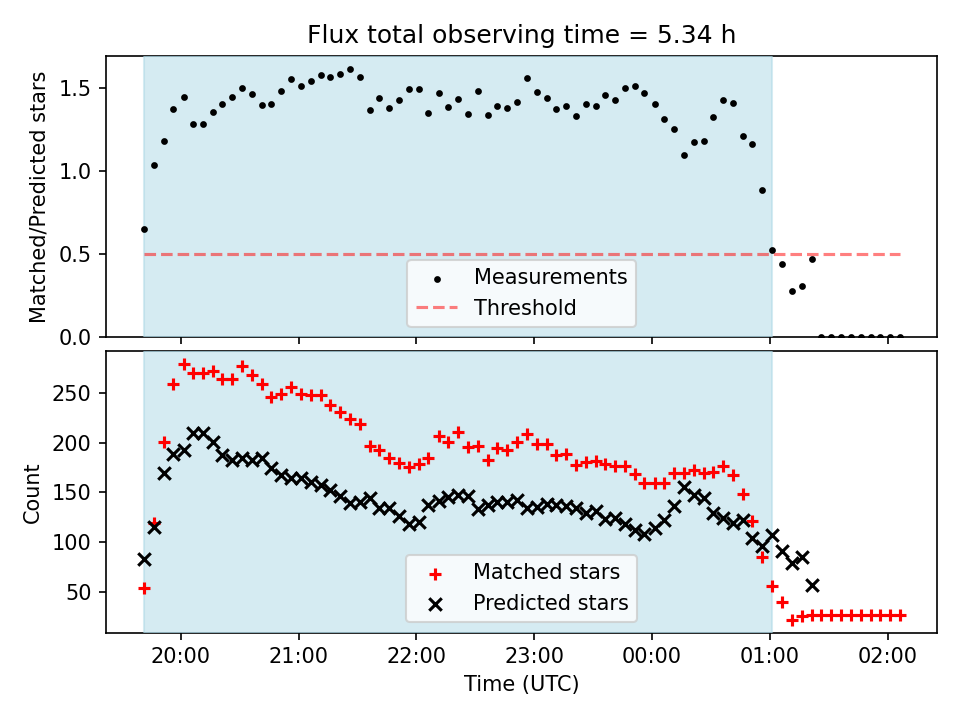 Flux total observing time = 5.34 h

Matched/Predicted stars

1.5
1.0
0.5
0.0

Measurements
Threshold

Count

250
200
150
100
50

Matched stars
Predicted stars

20:00
21:00
22:00
23:00
00:00
01:00
02:00

Time (UTC)